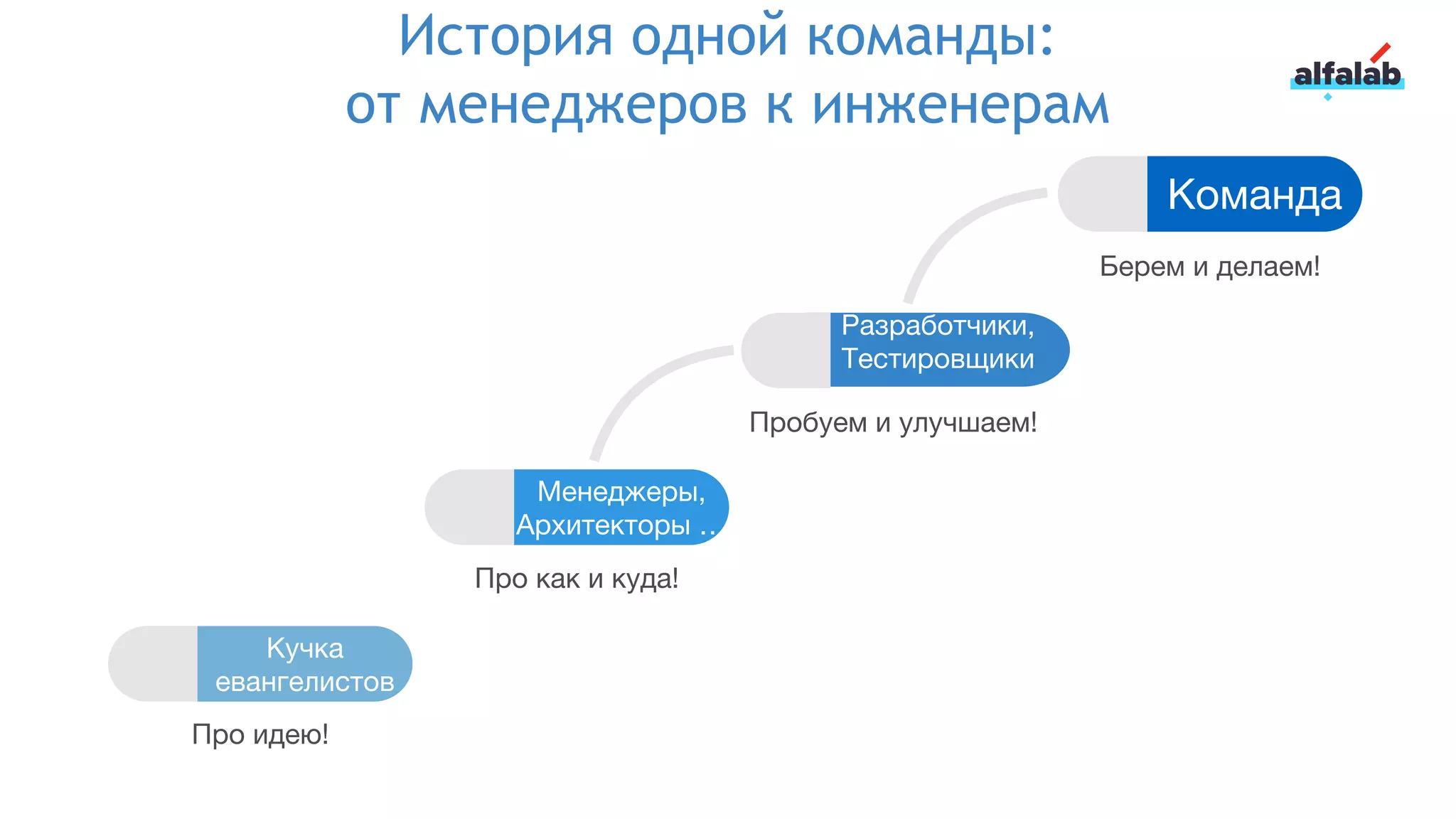 История одной команды:
от менеджеров к инженерам

alfalab

Команда

Берем и делаем!

Разработчики, Тестировщики

Пробуем и улучшаем!

Менеджеры, Архитекторы ..

Про как и куда!

Кучка евангелистов

Про идею!